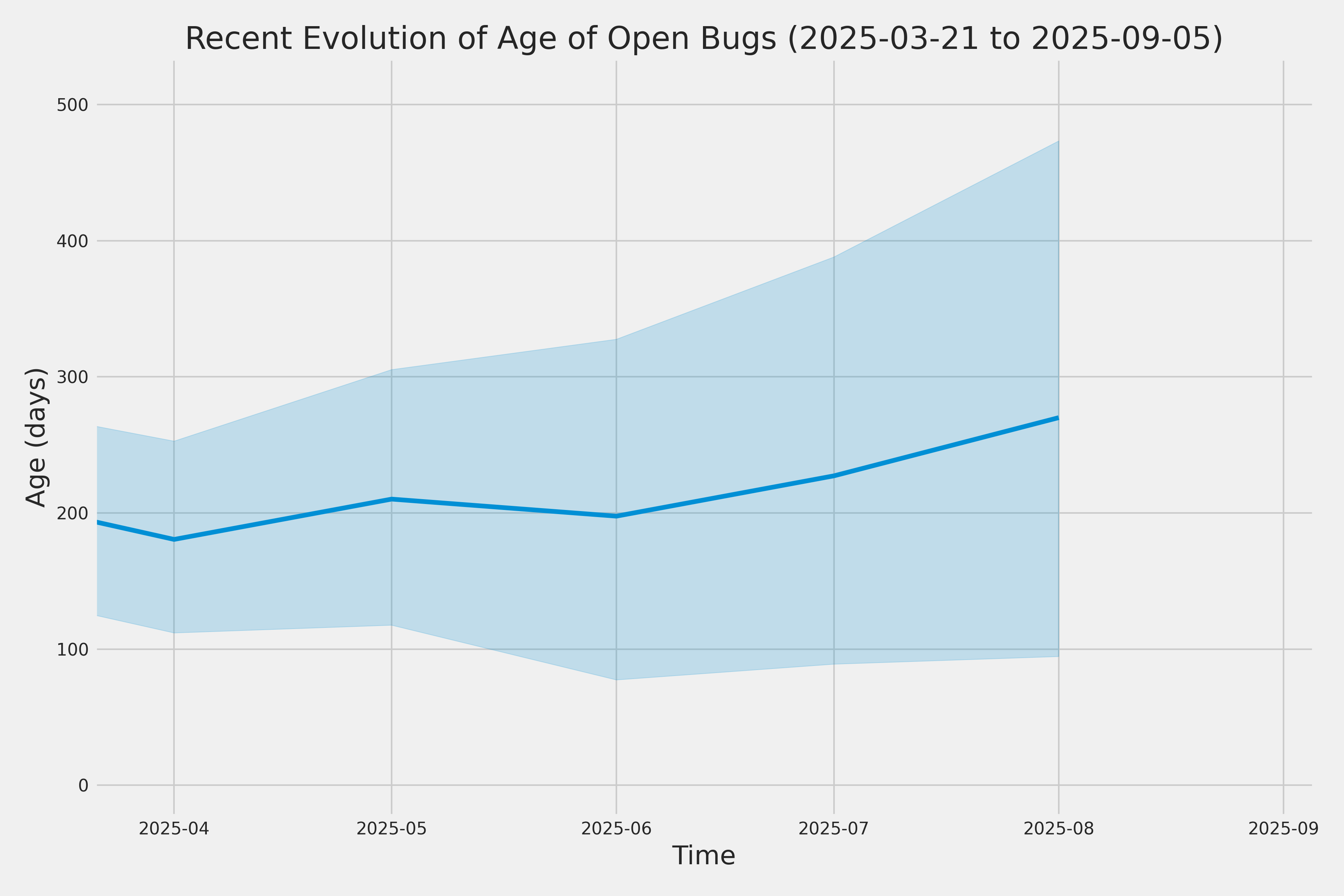 Recent Evolution of Age of Open Bugs (2025-03-21 to 2025-09-05)

Age (days)

500
400
300
200
100
0

2025-04
2025-05
2025-06
2025-07
2025-08
2025-09

Time